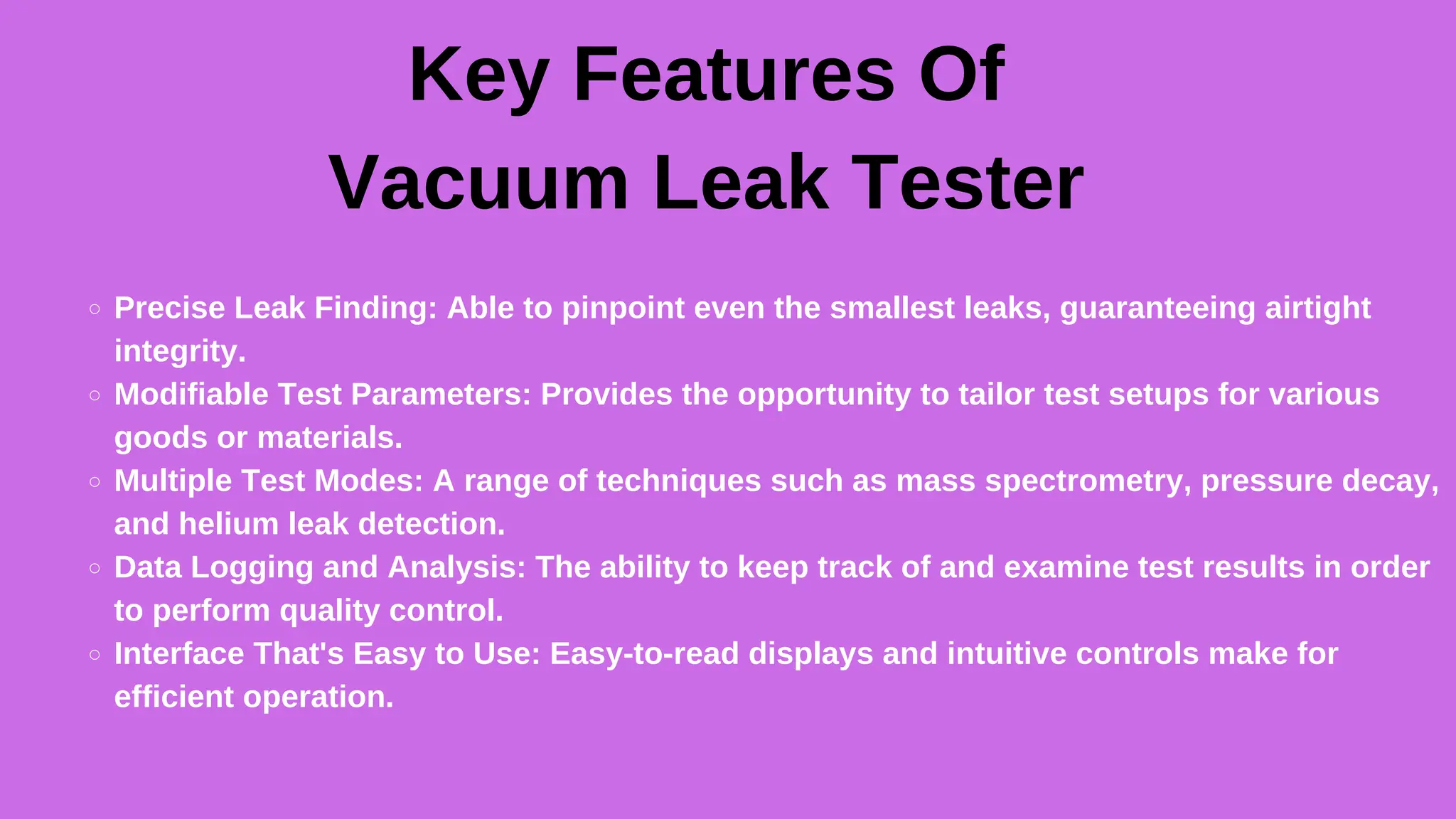 Key Features Of
Vacuum Leak Tester

○ Precise Leak Finding: Able to pinpoint even the smallest leaks, guaranteeing airtight integrity.
○ Modifiable Test Parameters: Provides the opportunity to tailor test setups for various goods or materials.
○ Multiple Test Modes: A range of techniques such as mass spectrometry, pressure decay, and helium leak detection.
○ Data Logging and Analysis: The ability to keep track of and examine test results in order to perform quality control.
○ Interface That's Easy to Use: Easy-to-read displays and intuitive controls make for efficient operation.